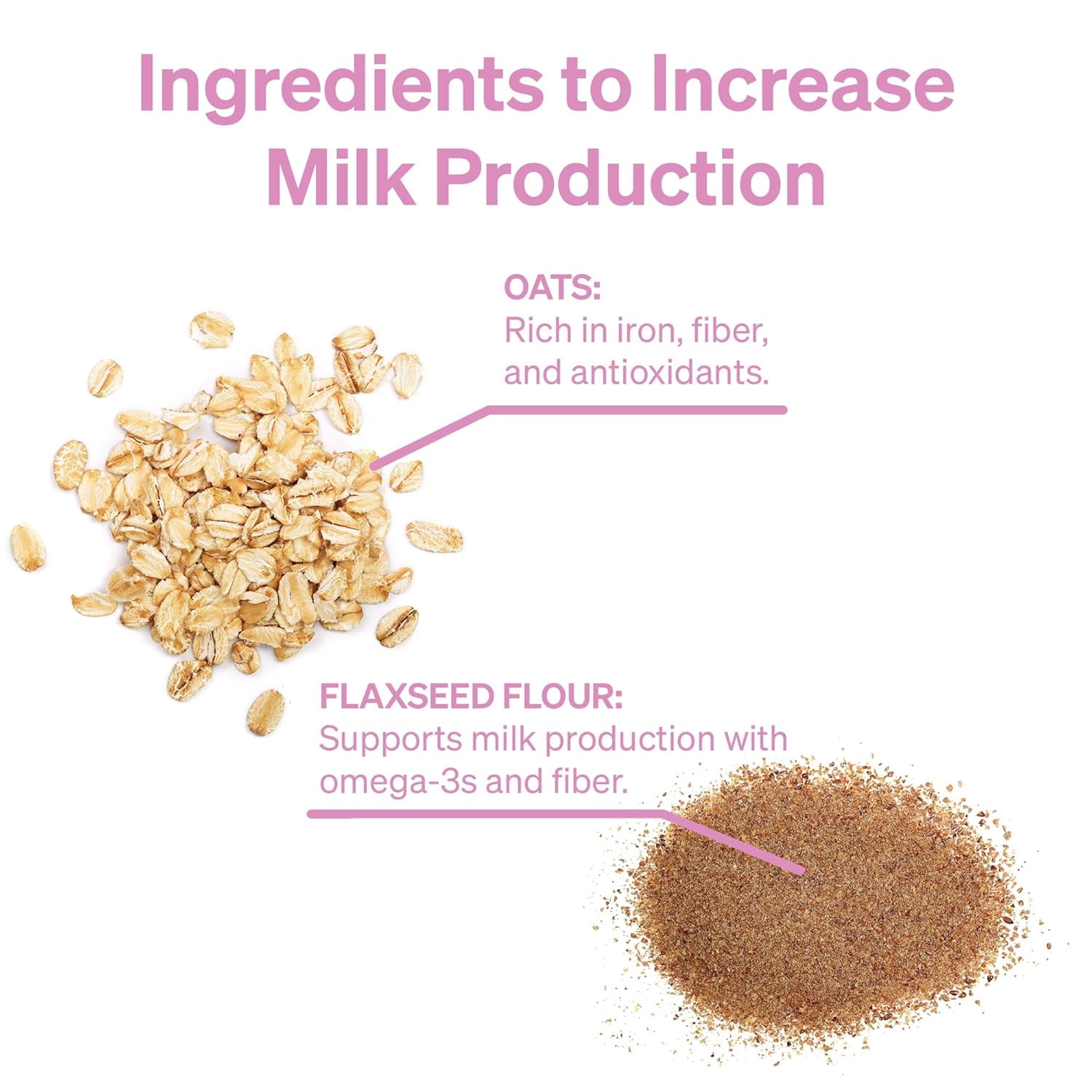 Ingredients to Increase Milk Production

OATS:
Rich in iron, fiber, and antioxidants.

FLAXSEED FLOUR:
Supports milk production with omega-3s and fiber.